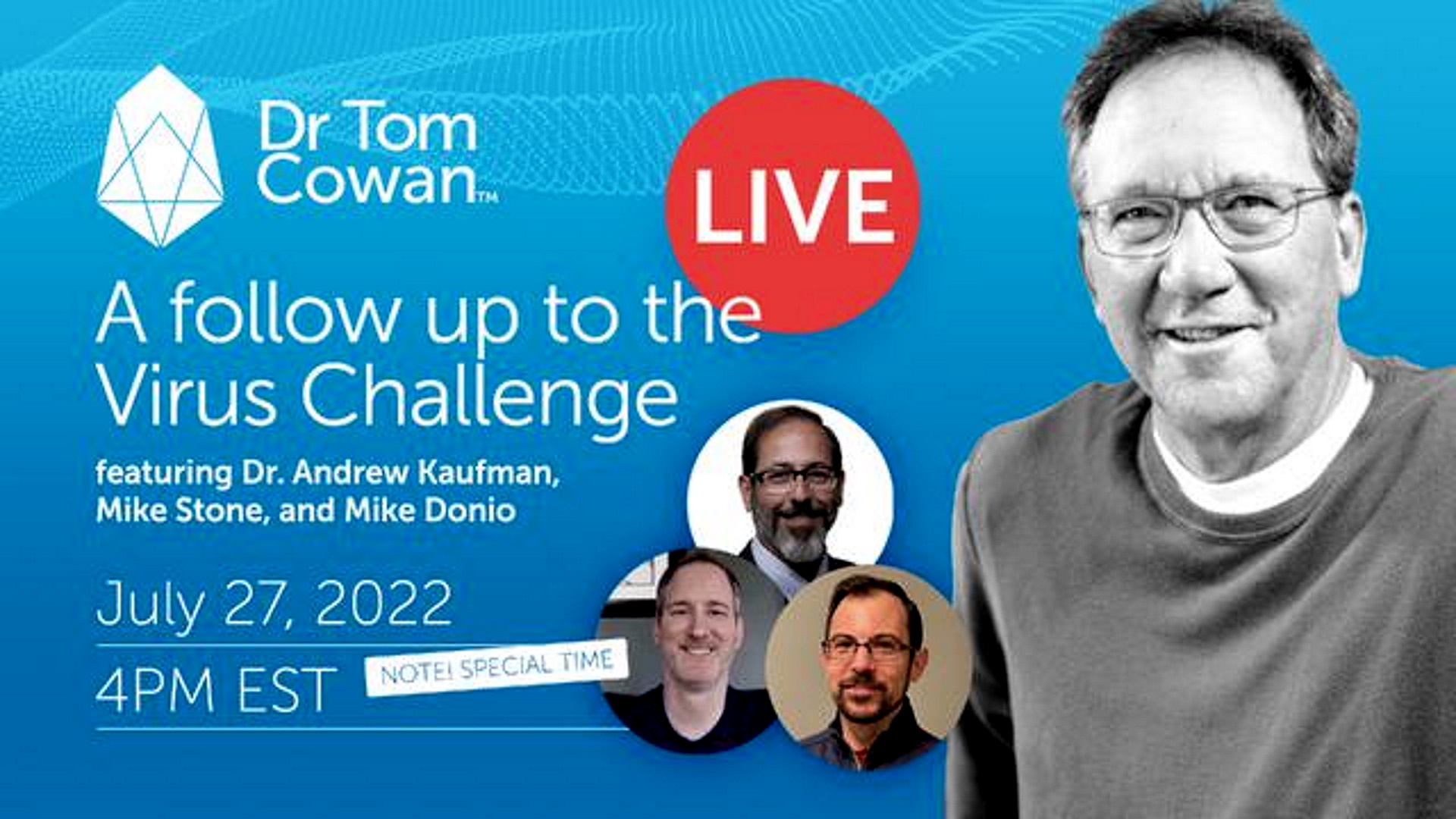 Dr Tom Cowan™

LIVE

A follow up to the Virus Challenge

featuring Dr. Andrew Kaufman, Mike Stone, and Mike Donio

July 27, 2022

4PM EST

NOTE! SPECIAL TIME